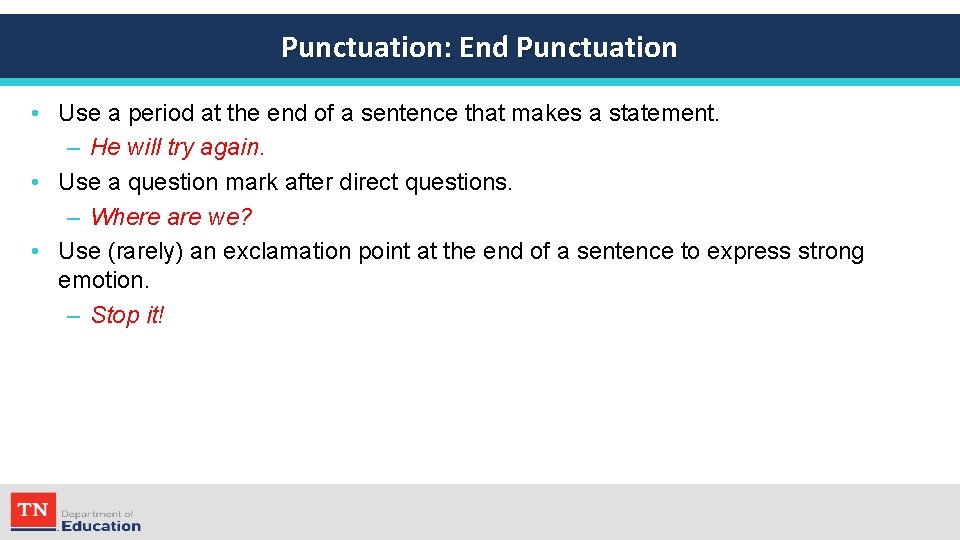 Punctuation: End Punctuation

• Use a period at the end of a sentence that makes a statement.
– He will try again.
• Use a question mark after direct questions.
– Where are we?
• Use (rarely) an exclamation point at the end of a sentence to express strong emotion.
– Stop it!

TN Department of Education